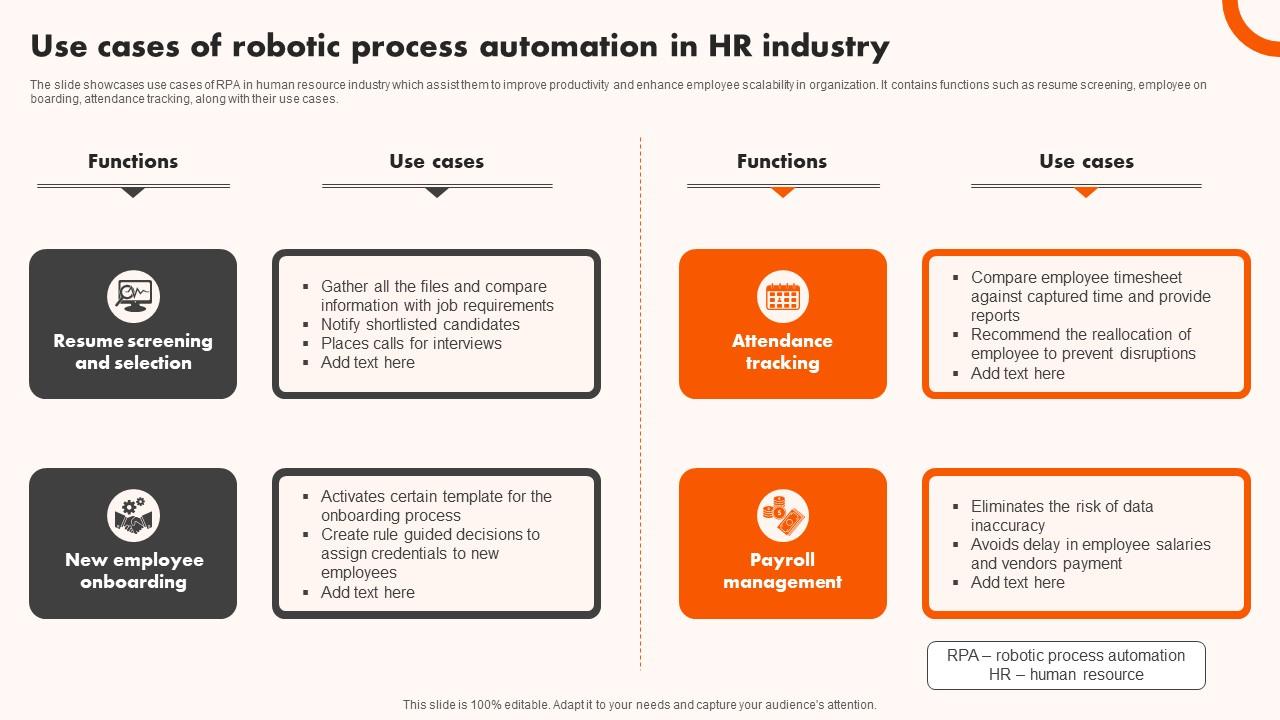 Use cases of robotic process automation in HR industry

The slide showcases use cases of RPA in human resource industry which assist them to improve productivity and enhance employee scalability in organization. It contains functions such as resume screening, employee on boarding, attendance tracking, along with their use cases.

Functions

Use cases

Resume screening and selection

- Gather all the files and compare information with job requirements
- Notify shortlisted candidates
- Places calls for interviews
- Add text here

New employee onboarding

- Activates certain template for the onboarding process
- Create rule guided decisions to assign credentials to new employees
- Add text here

Functions

Use cases

Attendance tracking

- Compare employee timesheet against captured time and provide reports
- Recommend the reallocation of employee to prevent disruptions
- Add text here

Payroll management

- Eliminates the risk of data inaccuracy
- Avoids delay in employee salaries and vendors payment
- Add text here

RPA – robotic process automation
HR – human resource

This slide is 100% editable. Adapt it to your needs and capture your audience's attention.